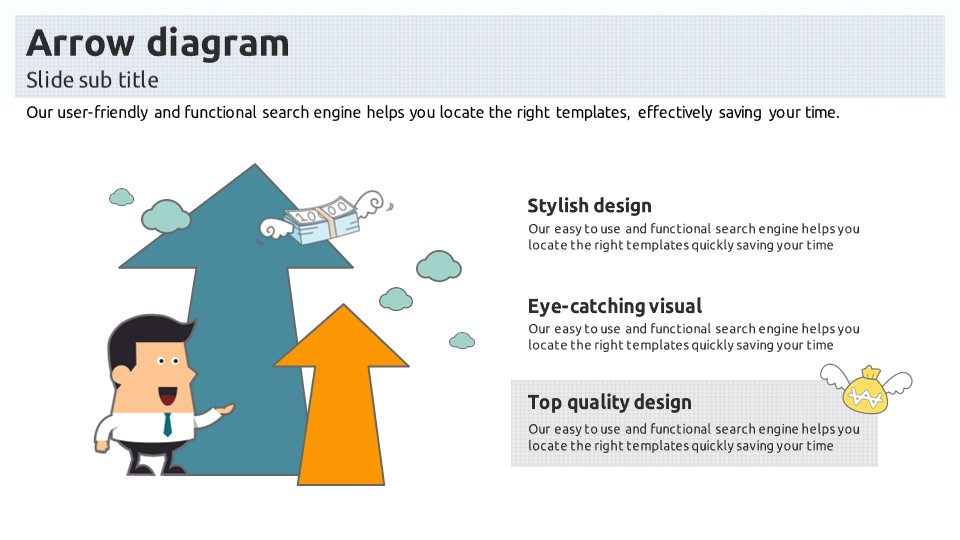 Arrow diagram
Slide sub title
Our user-friendly and functional search engine helps you locate the right templates, effectively saving your time.

1000

Stylish design
Our easy to use and functional search engine helps you locate the right templates quickly saving your time

Eye-catching visual
Our easy to use and functional search engine helps you locate the right templates quickly saving your time

Top quality design
Our easy to use and functional search engine helps you locate the right templates quickly saving your time

₩